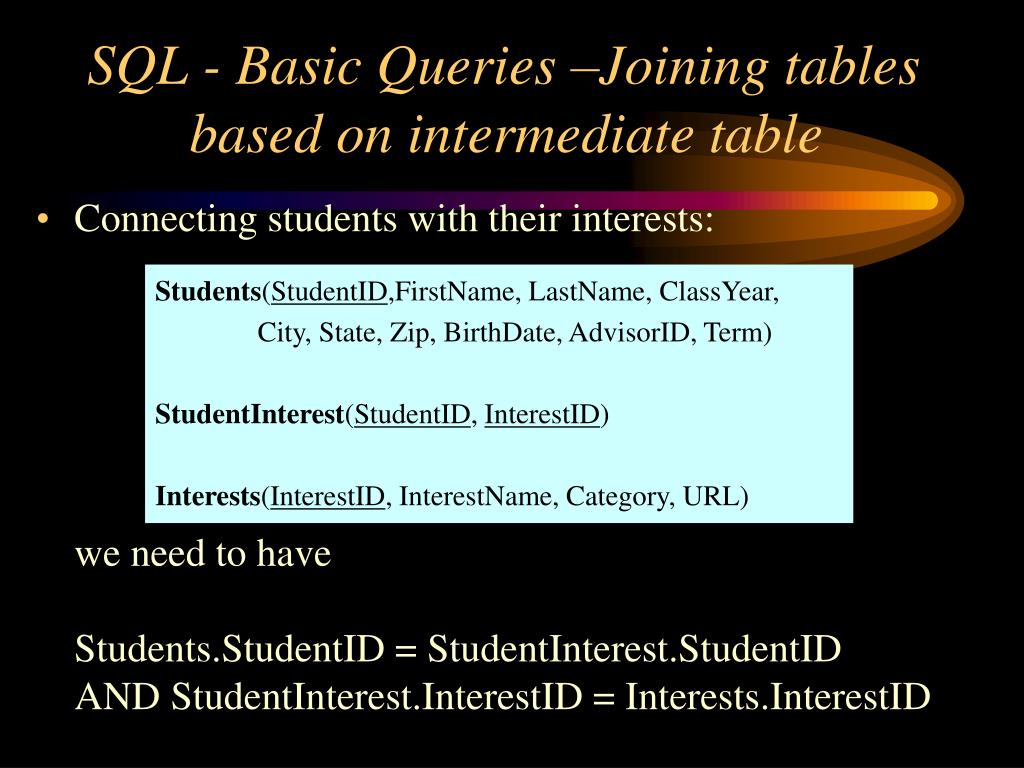 SQL - Basic Queries –Joining tables based on intermediate table

• Connecting students with their interests:

Students(StudentID,FirstName, LastName, ClassYear, City, State, Zip, BirthDate, AdvisorID, Term)

StudentInterest(StudentID, InterestID)

Interests(InterestID, InterestName, Category, URL)

we need to have

Students.StudentID = StudentInterest.StudentID
AND StudentInterest.InterestID = Interests.InterestID